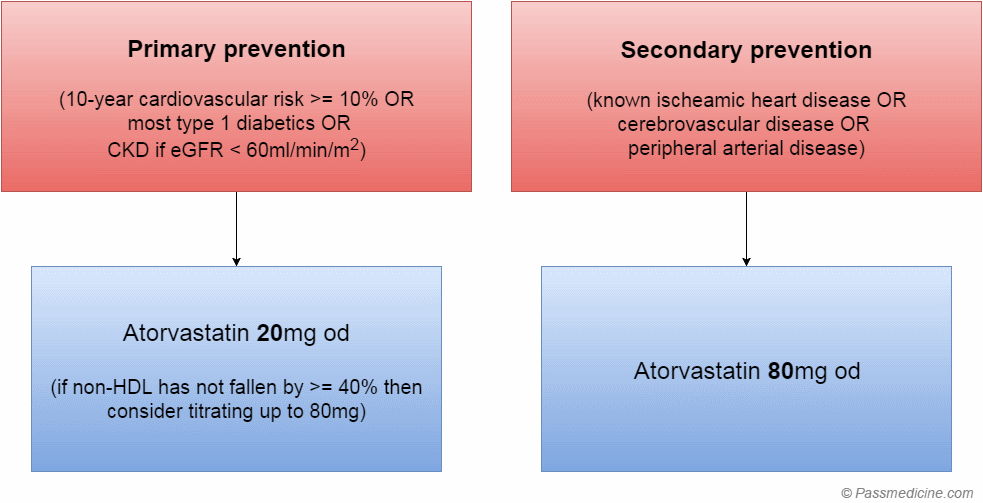 Primary prevention

(10-year cardiovascular risk >= 10% OR most type 1 diabetics OR CKD if eGFR < 60ml/min/m$^2$)

Atorvastatin 20mg od

(if non-HDL has not fallen by >= 40% then consider titrating up to 80mg)

Secondary prevention

(known ischeamic heart disease OR cerebrovascular disease OR peripheral arterial disease)

Atorvastatin 80mg od

© Passmedicine.com